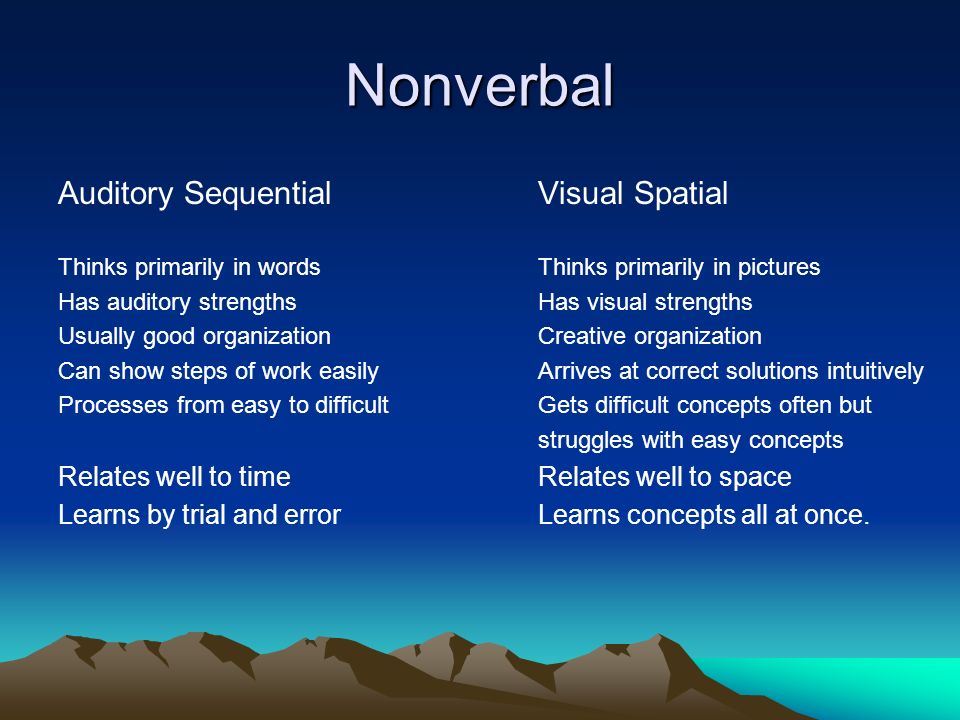 Nonverbal

Auditory Sequential

Thinks primarily in words
Has auditory strengths
Usually good organization
Can show steps of work easily
Processes from easy to difficult

Relates well to time
Learns by trial and error

Visual Spatial

Thinks primarily in pictures
Has visual strengths
Creative organization
Arrives at correct solutions intuitively
Gets difficult concepts often but struggles with easy concepts
Relates well to space
Learns concepts all at once.